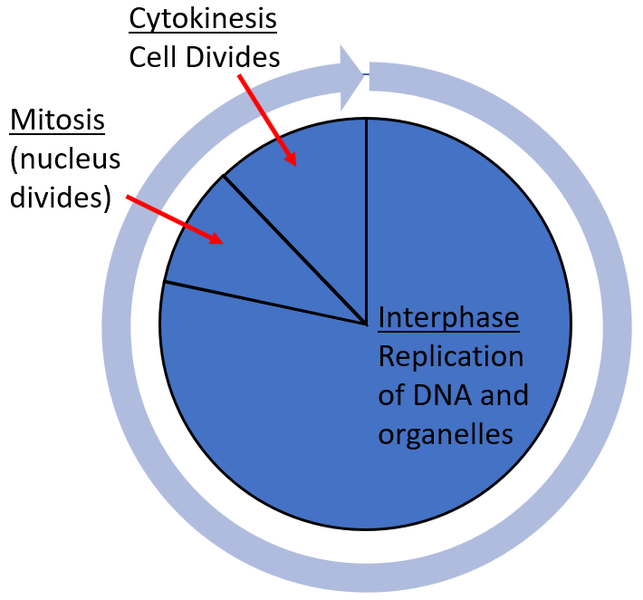 Cytokinesis
Cell Divides

Mitosis
(nucleus divides)

Interphase
Replication of DNA and organelles